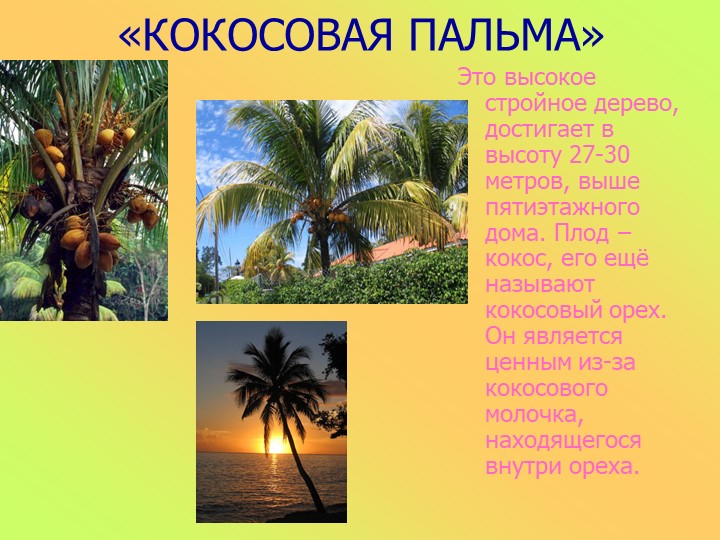 «КОКОСОВАЯ ПАЛЬМА»

Это высокое стройное дерево, достигает в высоту 27-30 метров, выше пятиэтажного дома. Плод – кокос, его ещё называют кокосовый орех. Он является ценным из-за кокосового молочка, находящегося внутри ореха.